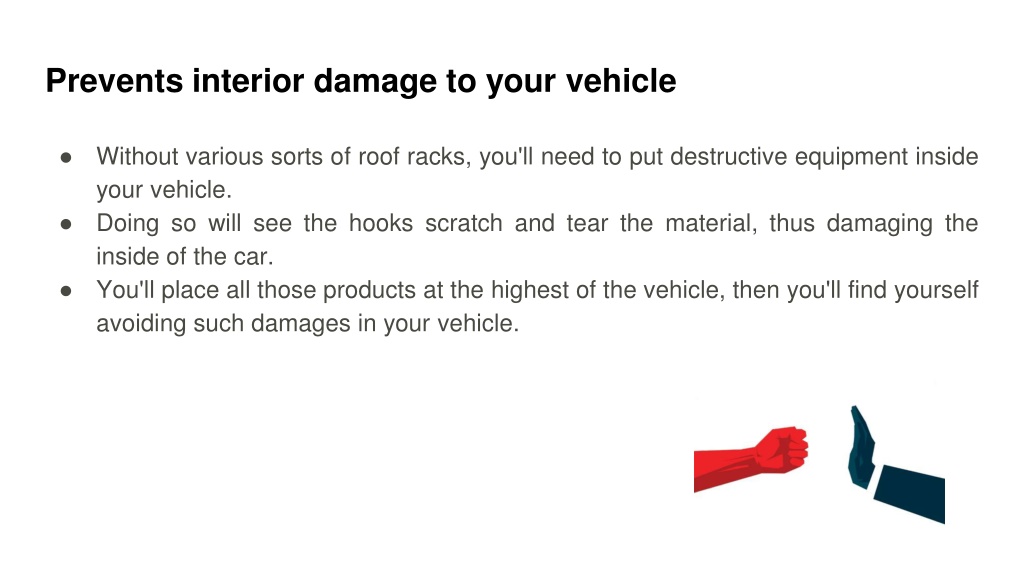 Prevents interior damage to your vehicle

● Without various sorts of roof racks, you'll need to put destructive equipment inside your vehicle.
● Doing so will see the hooks scratch and tear the material, thus damaging the inside of the car.
● You'll place all those products at the highest of the vehicle, then you'll find yourself avoiding such damages in your vehicle.